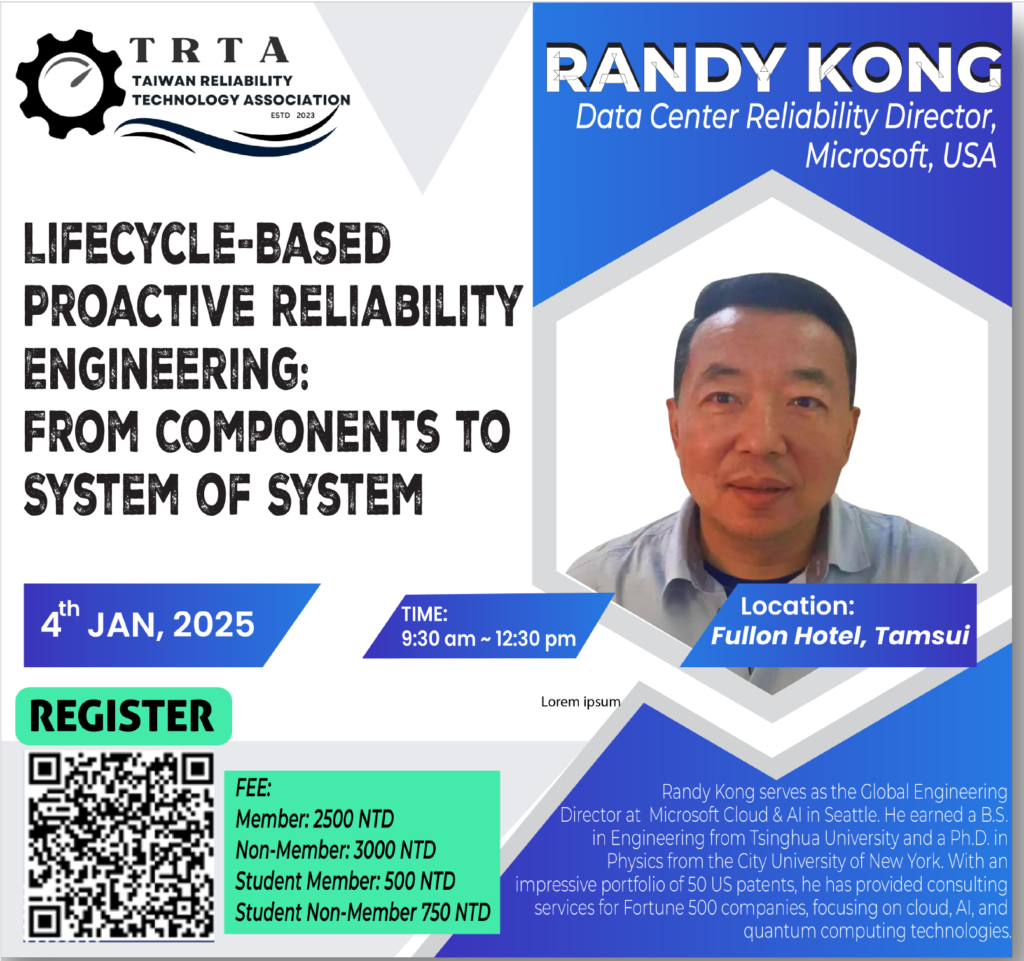 TRTA
TAIWAN RELIABILITY TECHNOLOGY ASSOCIATION
ESTD 2023

RANDY KONG
Data Center Reliability Director, Microsoft, USA

LIFECYCLE-BASED PROACTIVE RELIABILITY ENGINEERING: FROM COMPONENTS TO SYSTEM OF SYSTEM

$4^{th}$ JAN, 2025

TIME:
9:30 am ~ 12:30 pm

Location:
Fullon Hotel, Tamsui

Lorem ipsum

REGISTER

FEE:
Member: 2500 NTD
Non-Member: 3000 NTD
Student Member: 500 NTD
Student Non-Member 750 NTD

Randy Kong serves as the Global Engineering Director at Microsoft Cloud & AI in Seattle. He earned a B.S. in Engineering from Tsinghua University and a Ph.D. in Physics from the City University of New York. With an impressive portfolio of 50 US patents, he has provided consulting services for Fortune 500 companies, focusing on cloud, AI, and quantum computing technologies.